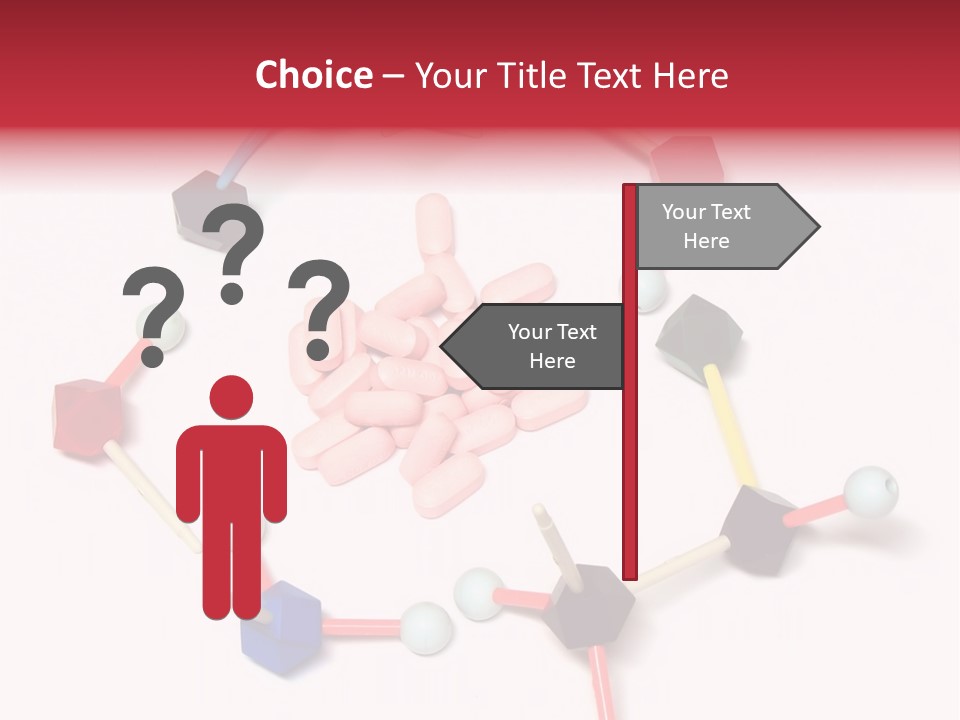 Choice – Your Title Text Here

? ? ?

Your Text Here

Your Text Here